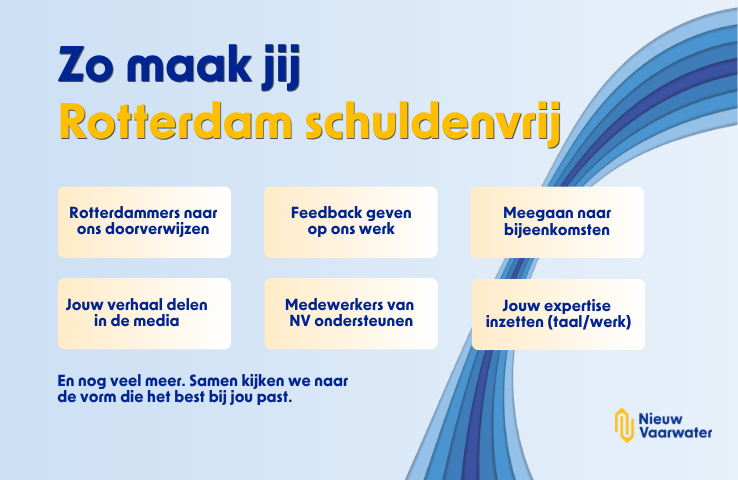 Zo maak jij
Rotterdam schuldenvrij

Rotterdammers naar ons doorverwijzen

Feedback geven op ons werk

Meegaan naar bijeenkomsten

Jouw verhaal delen in de media

Medewerkers van NV ondersteunen

Jouw expertise inzetten (taal/werk)

En nog veel meer. Samen kijken we naar de vorm die het best bij jou past.

Nieuw Vaarwater